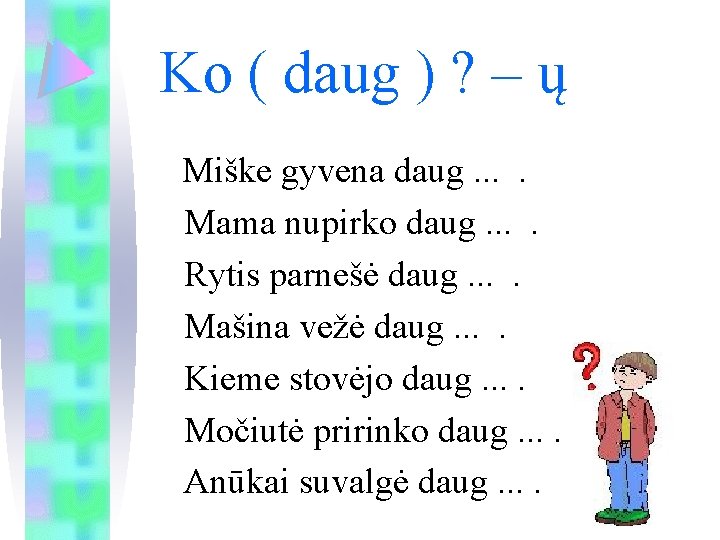 Ko ( daug ) ? – ų

Miške gyvena daug ... .
Mama nupirko daug ... .
Rytis parnešė daug ... .
Mašina vežė daug ... .
Kieme stovėjo daug ... .
Močiutė pririnko daug ... .
Anūkai suvalgė daug ... .

?